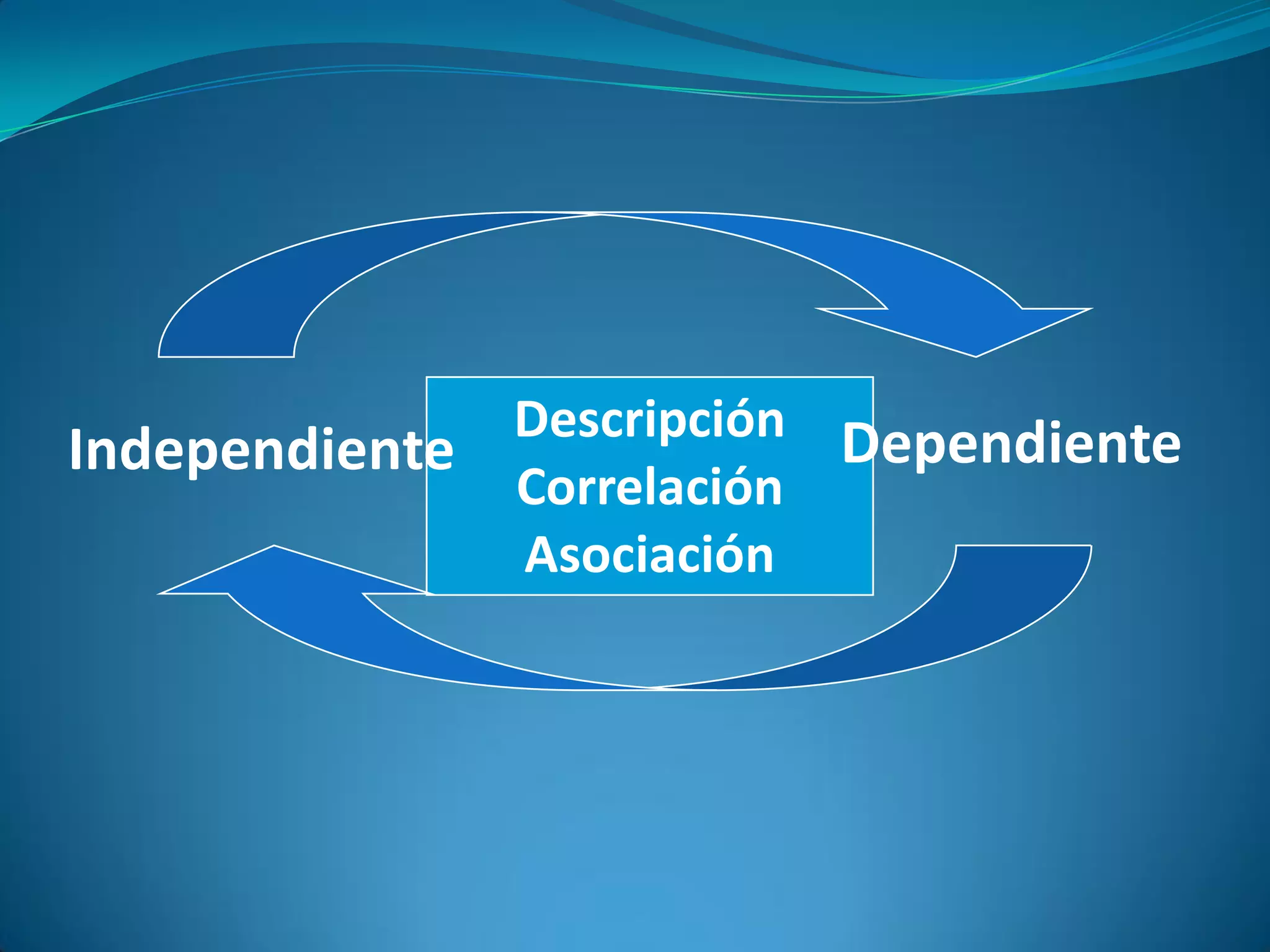 Independiente

Descripción
Correlación
Asociación

Dependiente